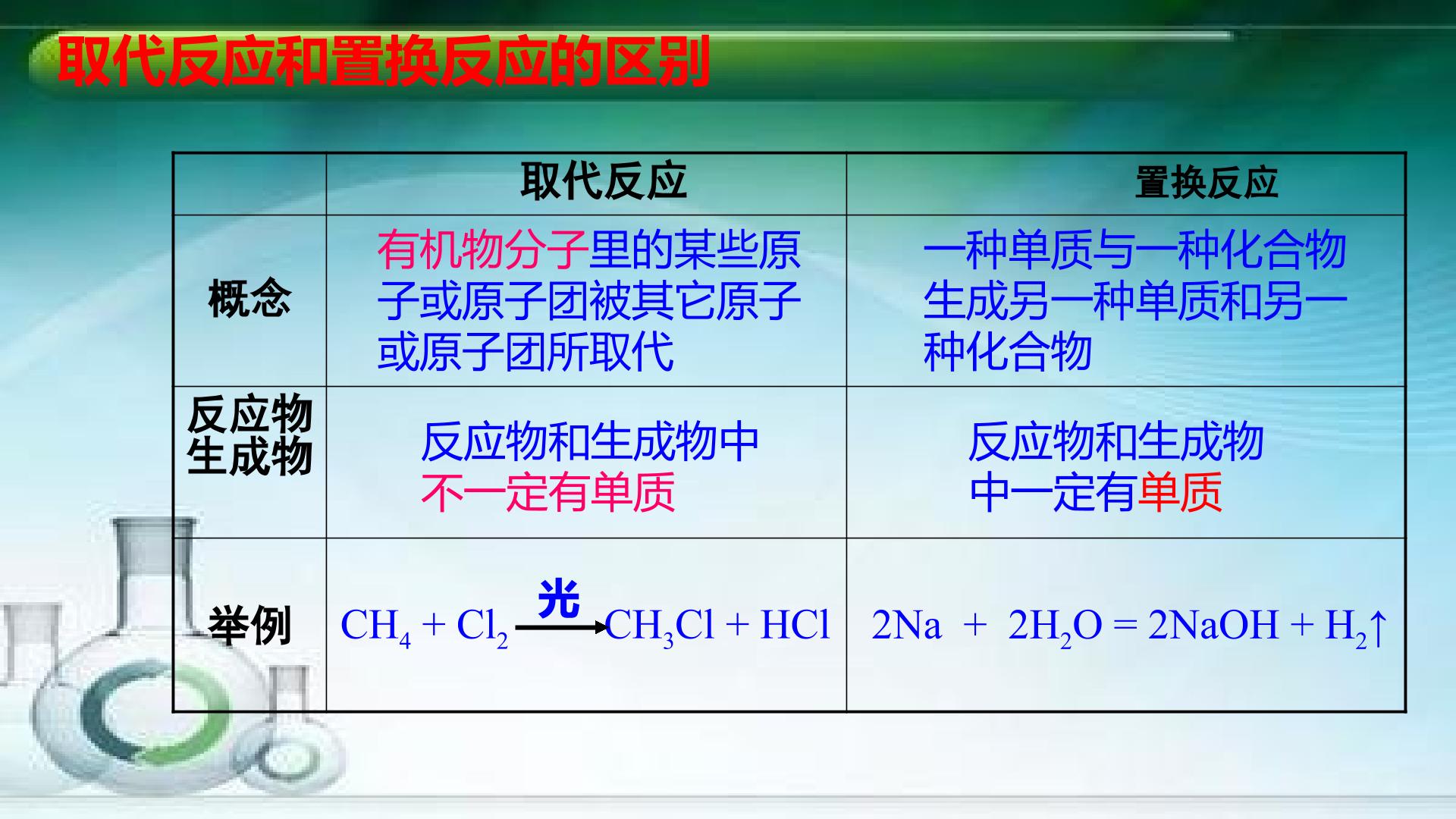 取代反应和置换反应的区别

|  | 取代反应 | 置换反应 |
|---|---|---|
| 概念 | 有机物分子里的某些原子或原子团被其它原子或原子团所取代 | 一种单质与一种化合物生成另一种单质和另一种化合物 |
| 反应物生成物 | 反应物和生成物中不一定有单质 | 反应物和生成物中一定有单质 |
| 举例 | $CH_4 + Cl_2 \xrightarrow{光} CH_3Cl + HCl$ | $2Na + 2H_2O = 2NaOH + H_2\uparrow$ |